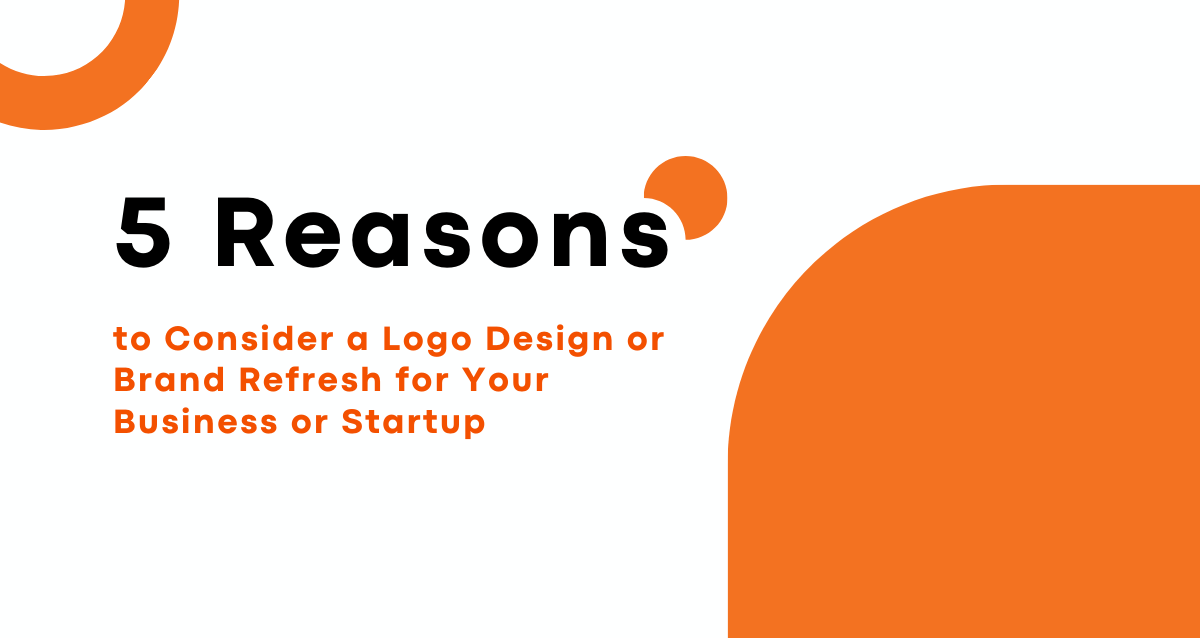 5 Reasons

to Consider a Logo Design or Brand Refresh for Your Business or Startup